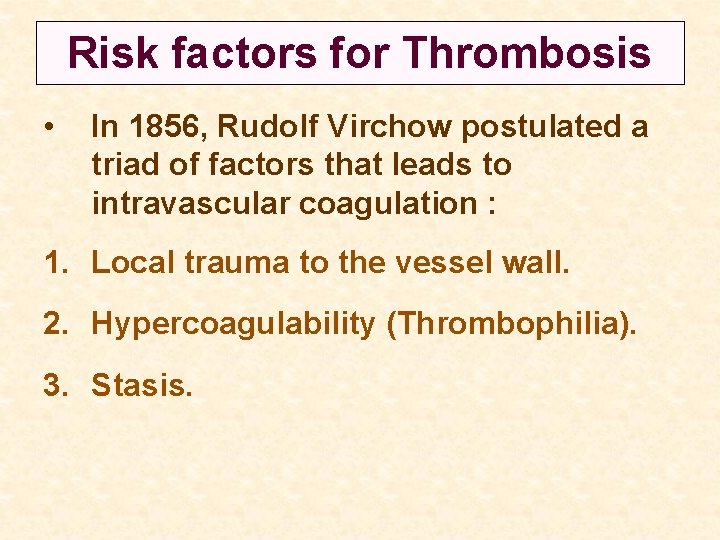 Risk factors for Thrombosis

• In 1856, Rudolf Virchow postulated a triad of factors that leads to intravascular coagulation :

1. Local trauma to the vessel wall.

2. Hypercoagulability (Thrombophilia).

3. Stasis.